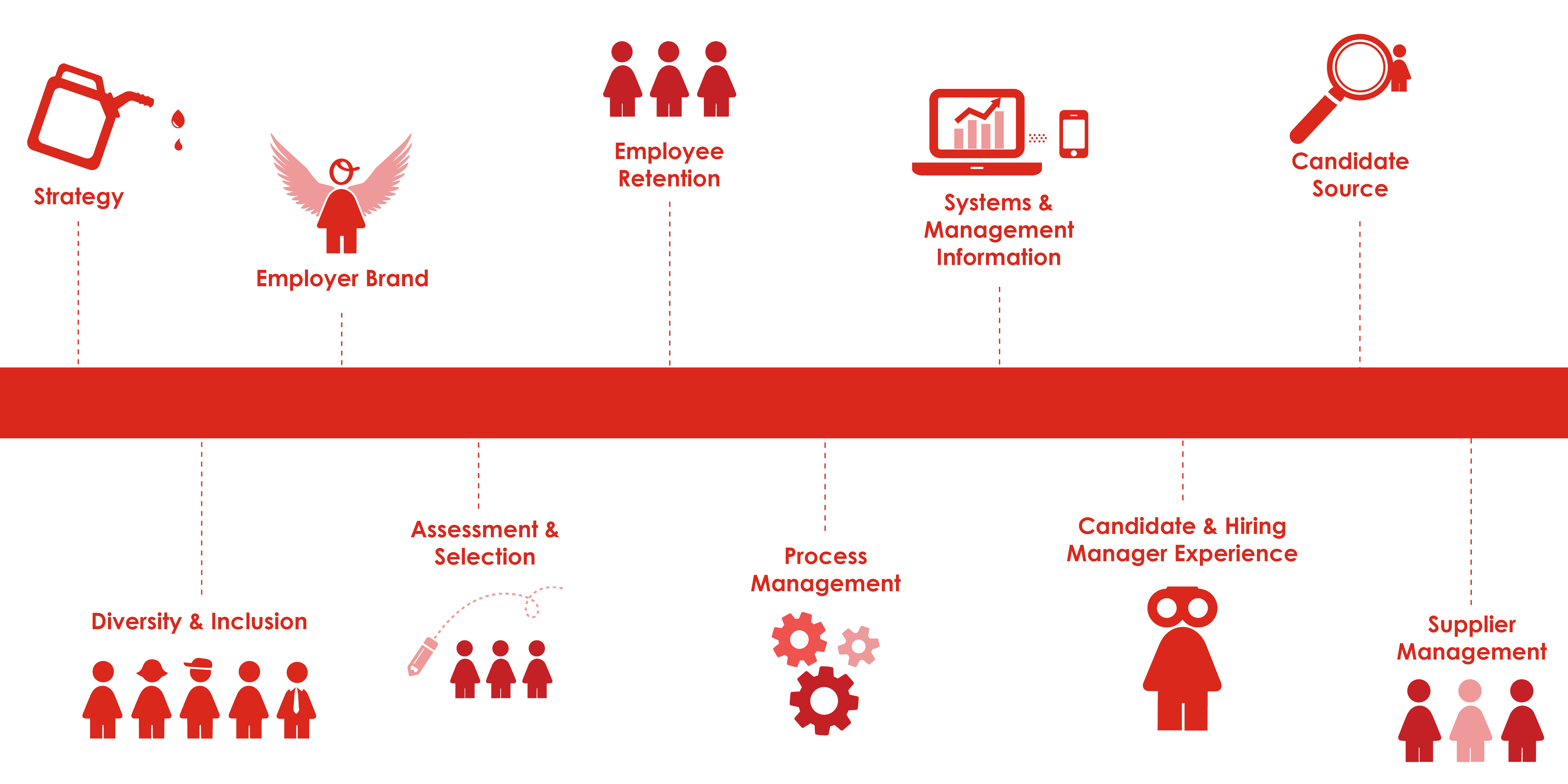 Strategy

Employer Brand

Employee Retention

Systems & Management Information

Candidate Source

Diversity & Inclusion

Assessment & Selection

Process Management

Candidate & Hiring Manager Experience

Supplier Management